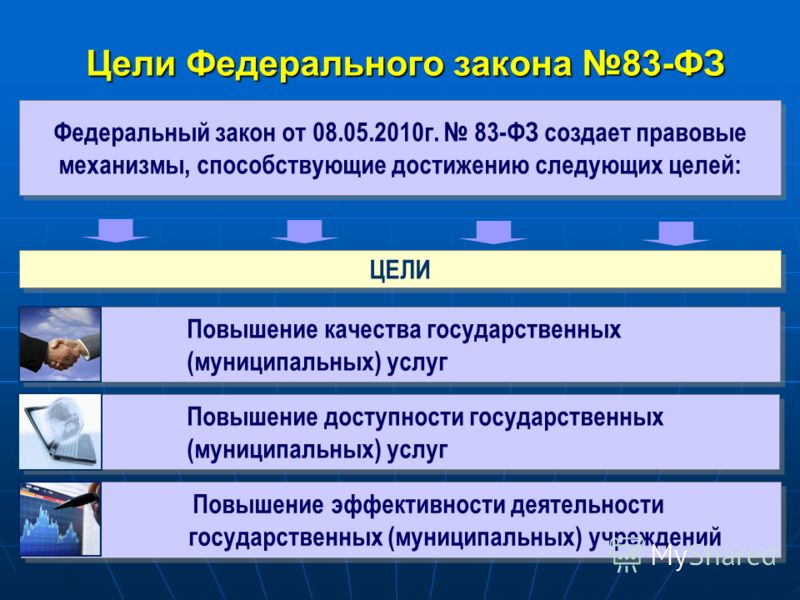 Цели Федерального закона №83-ФЗ

Федеральный закон от 08.05.2010г. № 83-ФЗ создает правовые механизмы, способствующие достижению следующих целей:

ЦЕЛИ

Повышение качества государственных (муниципальных) услуг

Повышение доступности государственных (муниципальных) услуг

Повышение эффективности деятельности государственных (муниципальных) учреждений

MyShared